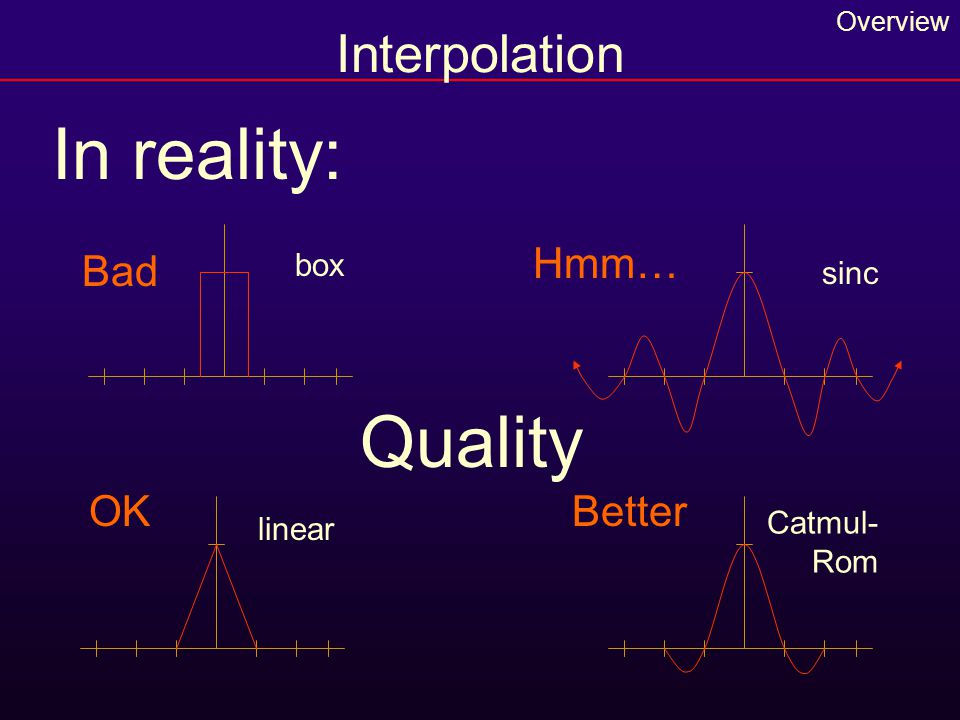 Overview

Interpolation

In reality:

Bad

box

Hmm…

sinc

Quality

OK

linear

Better

Catmul-Rom